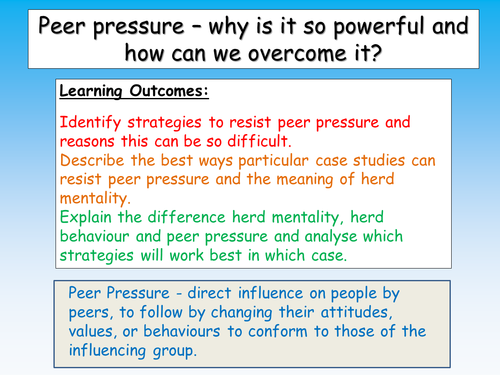 Peer pressure – why is it so powerful and how can we overcome it?

Learning Outcomes:

Identify strategies to resist peer pressure and reasons this can be so difficult.
Describe the best ways particular case studies can resist peer pressure and the meaning of herd mentality.
Explain the difference herd mentality, herd behaviour and peer pressure and analyse which strategies will work best in which case.

Peer Pressure - direct influence on people by peers, to follow by changing their attitudes, values, or behaviours to conform to those of the influencing group.